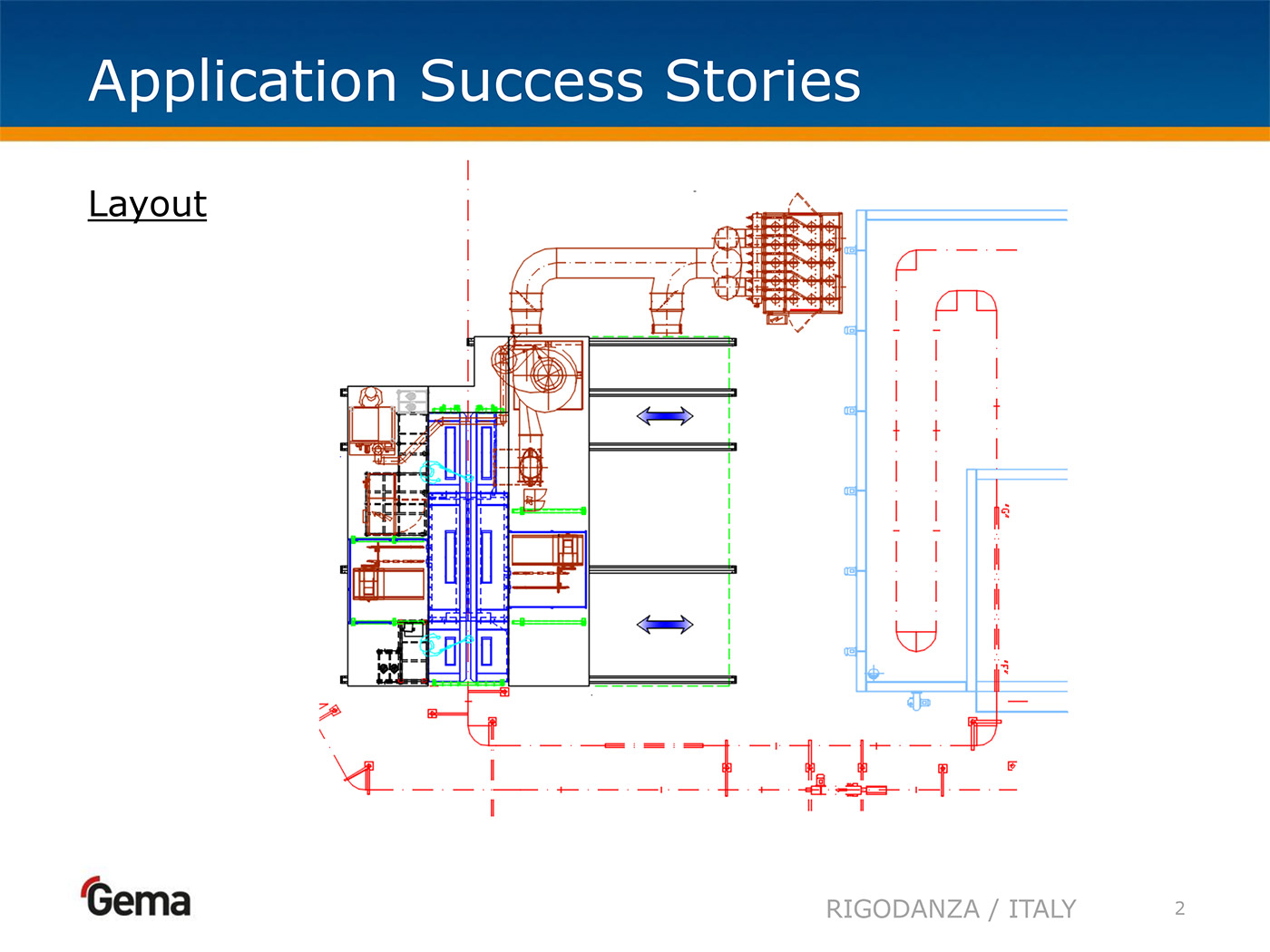 Application Success Stories

Layout

Gema

RIGODANZA / ITALY

2